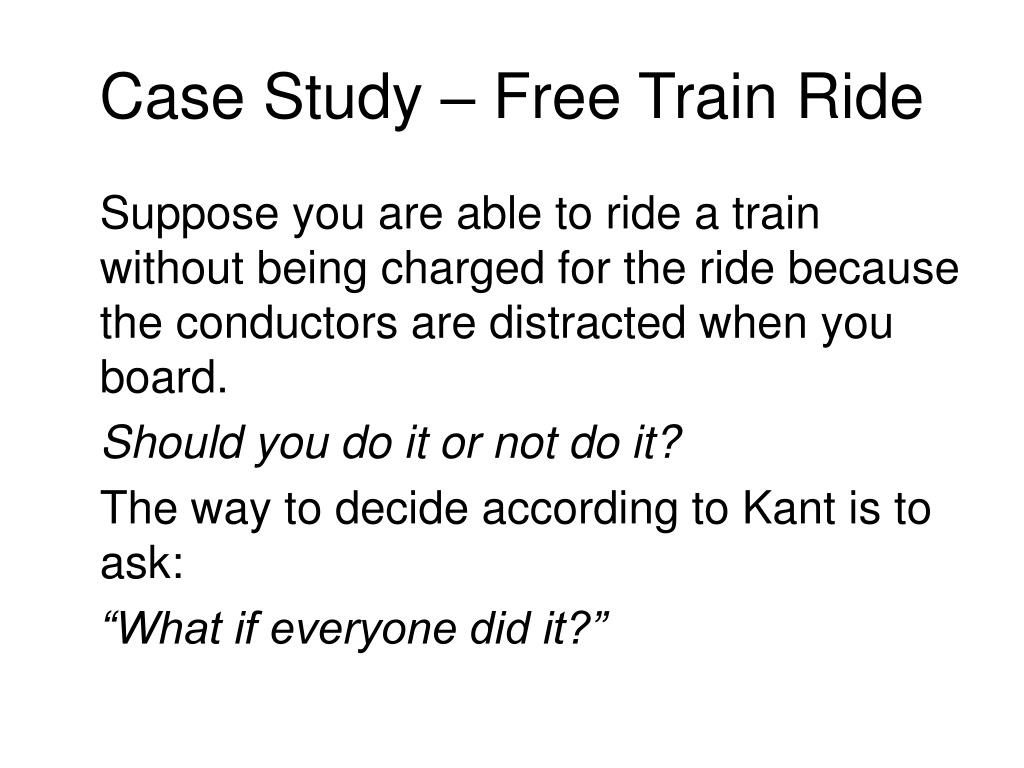 Case Study – Free Train Ride

Suppose you are able to ride a train without being charged for the ride because the conductors are distracted when you board.

Should you do it or not do it?

The way to decide according to Kant is to ask:

“What if everyone did it?”